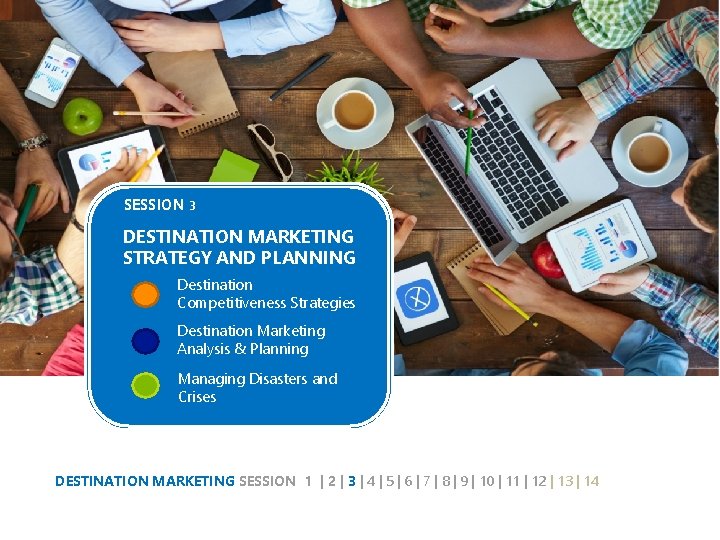 SESSION 3

DESTINATION MARKETING STRATEGY AND PLANNING

Destination Competitiveness Strategies

Destination Marketing Analysis & Planning

Managing Disasters and Crises

DESTINATION MARKETING SESSION 1 | 2 | 3 | 4 | 5 | 6 | 7 | 8 | 9 | 10 | 11 | 12 | 13 | 14